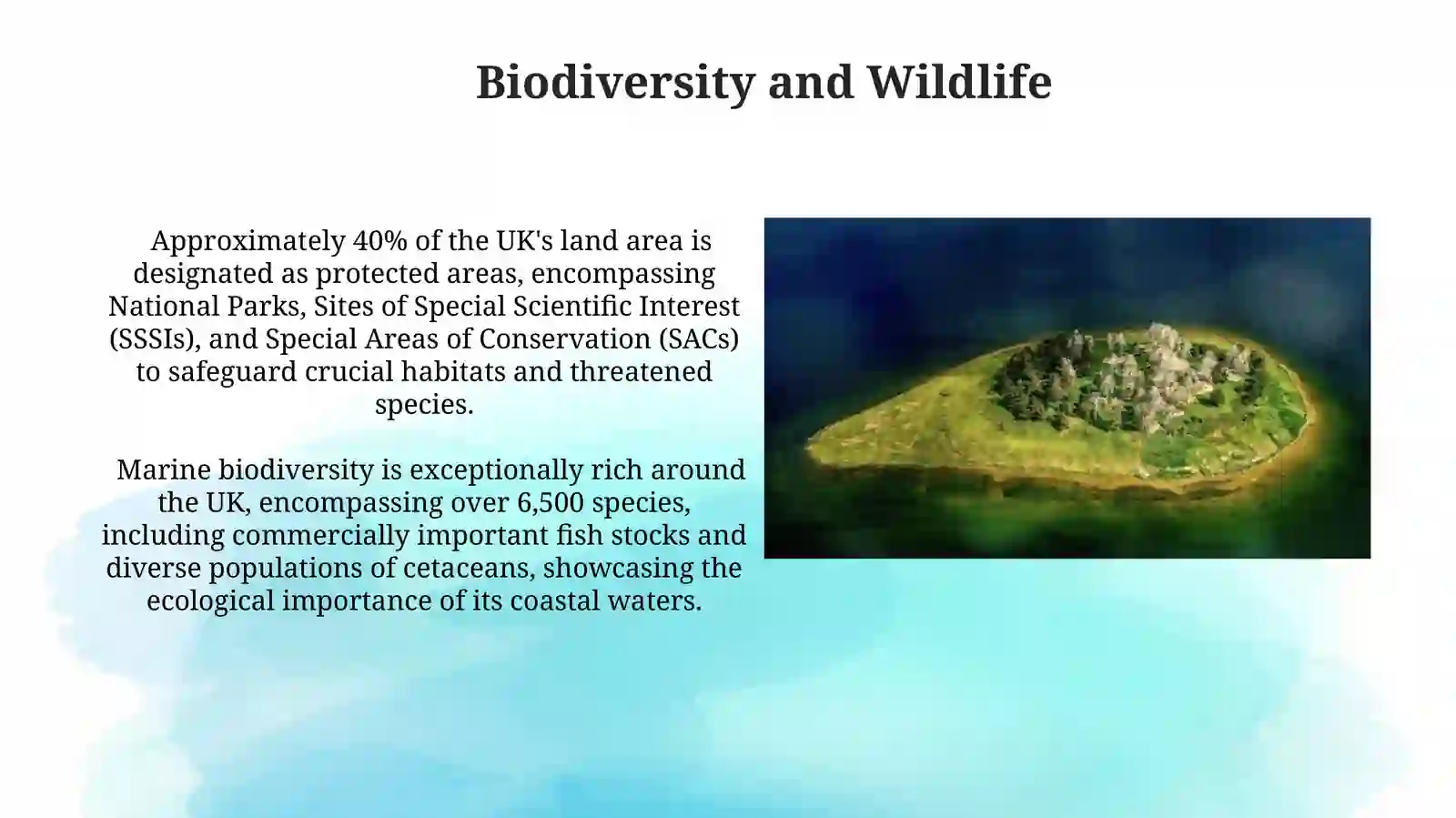 Biodiversity and Wildlife

Approximately 40% of the UK's land area is designated as protected areas, encompassing National Parks, Sites of Special Scientific Interest (SSSIs), and Special Areas of Conservation (SACs) to safeguard crucial habitats and threatened species.

Marine biodiversity is exceptionally rich around the UK, encompassing over 6,500 species, including commercially important fish stocks and diverse populations of cetaceans, showcasing the ecological importance of its coastal waters.